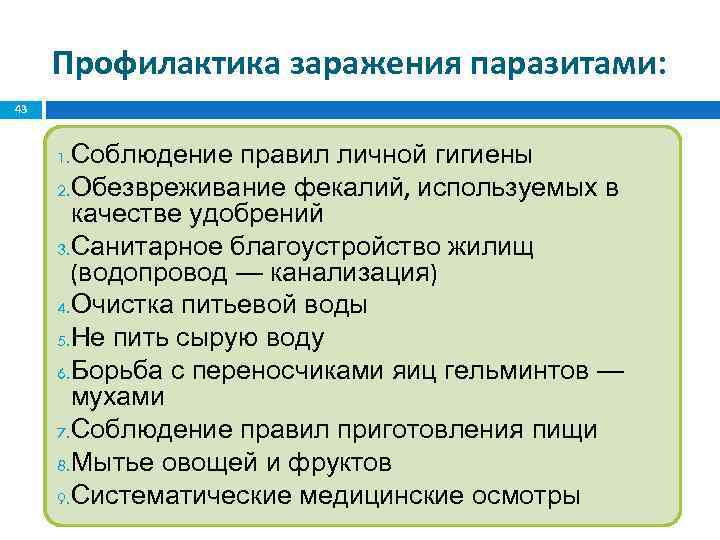 Профилактика заражения паразитами:

43

1. Соблюдение правил личной гигиены
2. Обезвреживание фекалий, используемых в качестве удобрений
3. Санитарное благоустройство жилищ (водопровод — канализация)
4. Очистка питьевой воды
5. Не пить сырую воду
6. Борьба с переносчиками яиц гельминтов — мухами
7. Соблюдение правил приготовления пищи
8. Мытье овощей и фруктов
9. Систематические медицинские осмотры